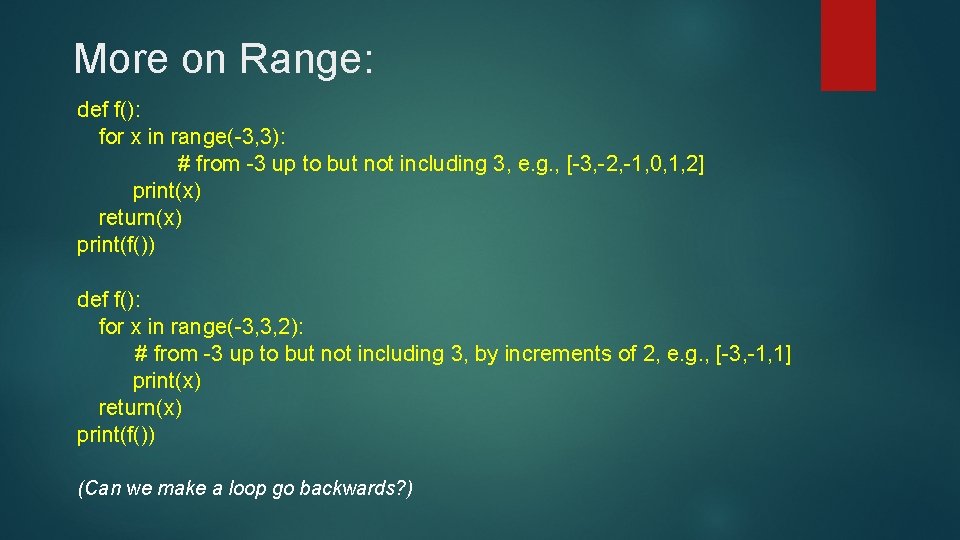 More on Range:

def f():
for x in range(-3,3):
# from -3 up to but not including 3, e.g., [-3,-2,-1,0,1,2]
print(x)
return(x)
print(f())

def f():
for x in range(-3,3,2):
# from -3 up to but not including 3, by increments of 2, e.g., [-3,-1,1]
print(x)
return(x)
print(f())

(Can we make a loop go backwards?)